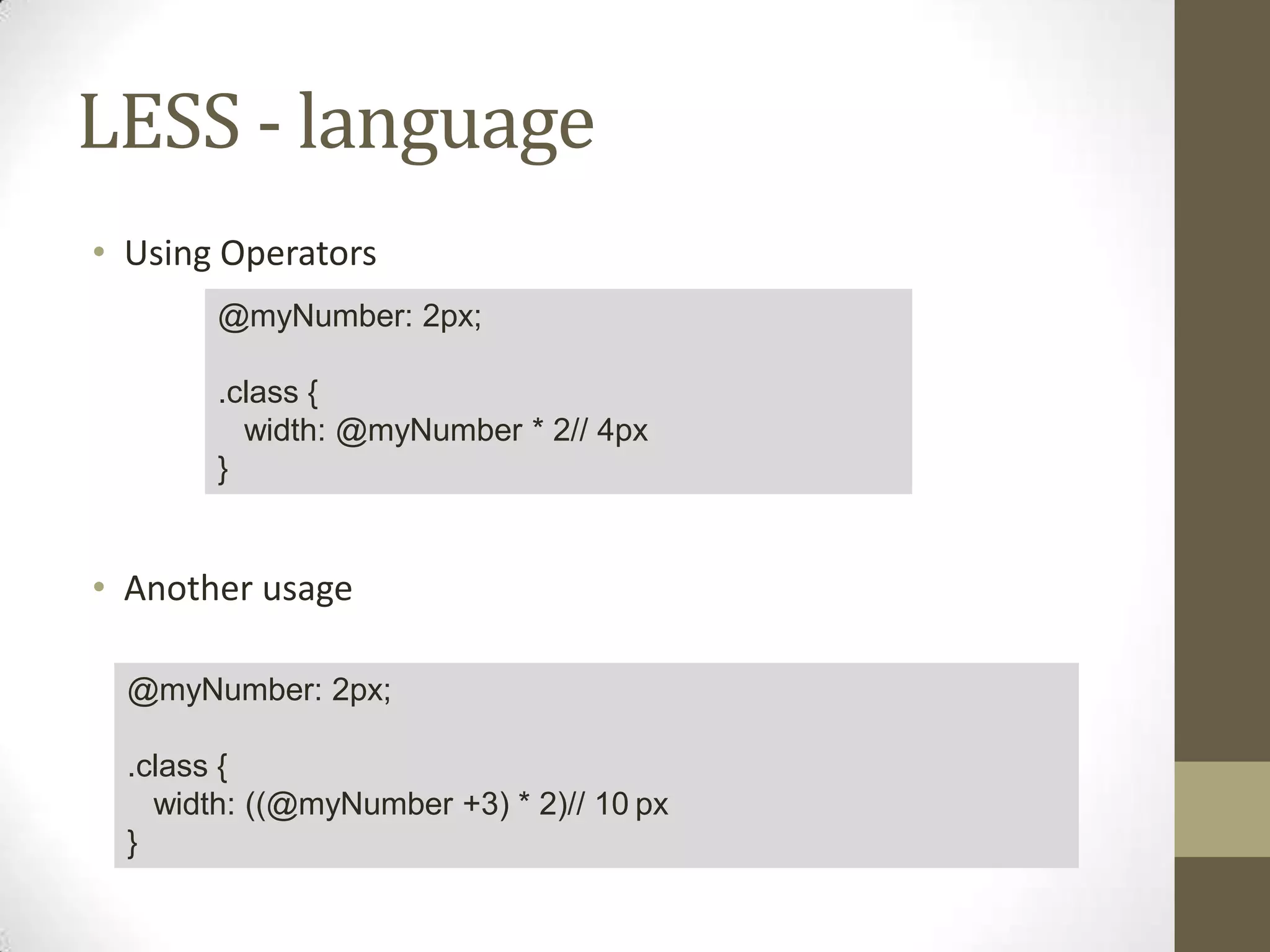 LESS - language

• Using Operators

@myNumber: 2px;

.class {
  width: @myNumber * 2// 4px
}

• Another usage

@myNumber: 2px;

.class {
  width: ((@myNumber +3) * 2)// 10 px
}